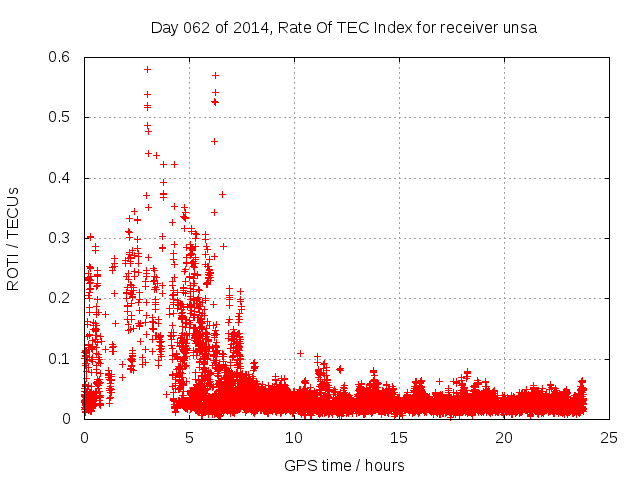 Day 062 of 2014, Rate Of TEC Index for receiver unsa

ROTI / TECUs

0.6
0.5
0.4
0.3
0.2
0.1
0

0
5
10
15
20
25

GPS time / hours